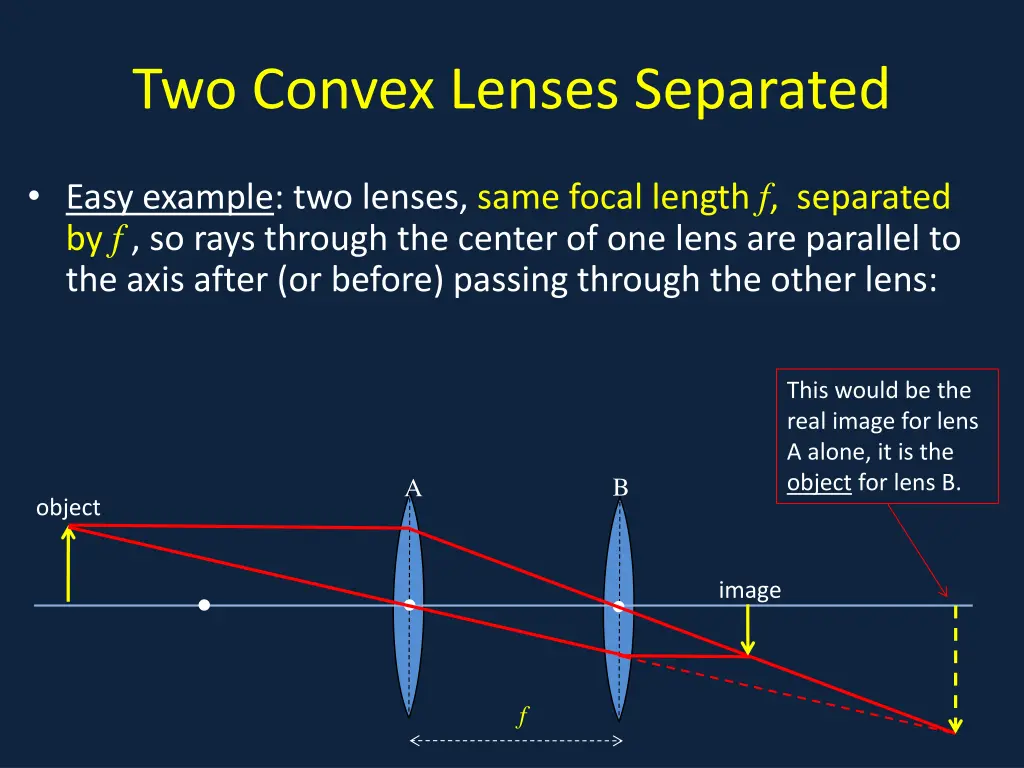 Two Convex Lenses Separated

• Easy example: two lenses, same focal length $f$, separated by $f$, so rays through the center of one lens are parallel to the axis after (or before) passing through the other lens:

This would be the real image for lens A alone, it is the object for lens B.

object

A

B

image

$f$